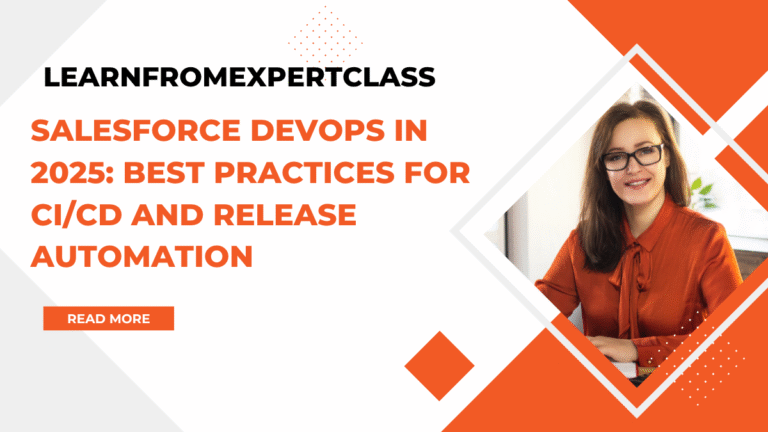 LEARNFROMEXPERTCLASS

SALESFORCE DEVOPS IN 2025: BEST PRACTICES FOR CI/CD AND RELEASE AUTOMATION

READ MORE